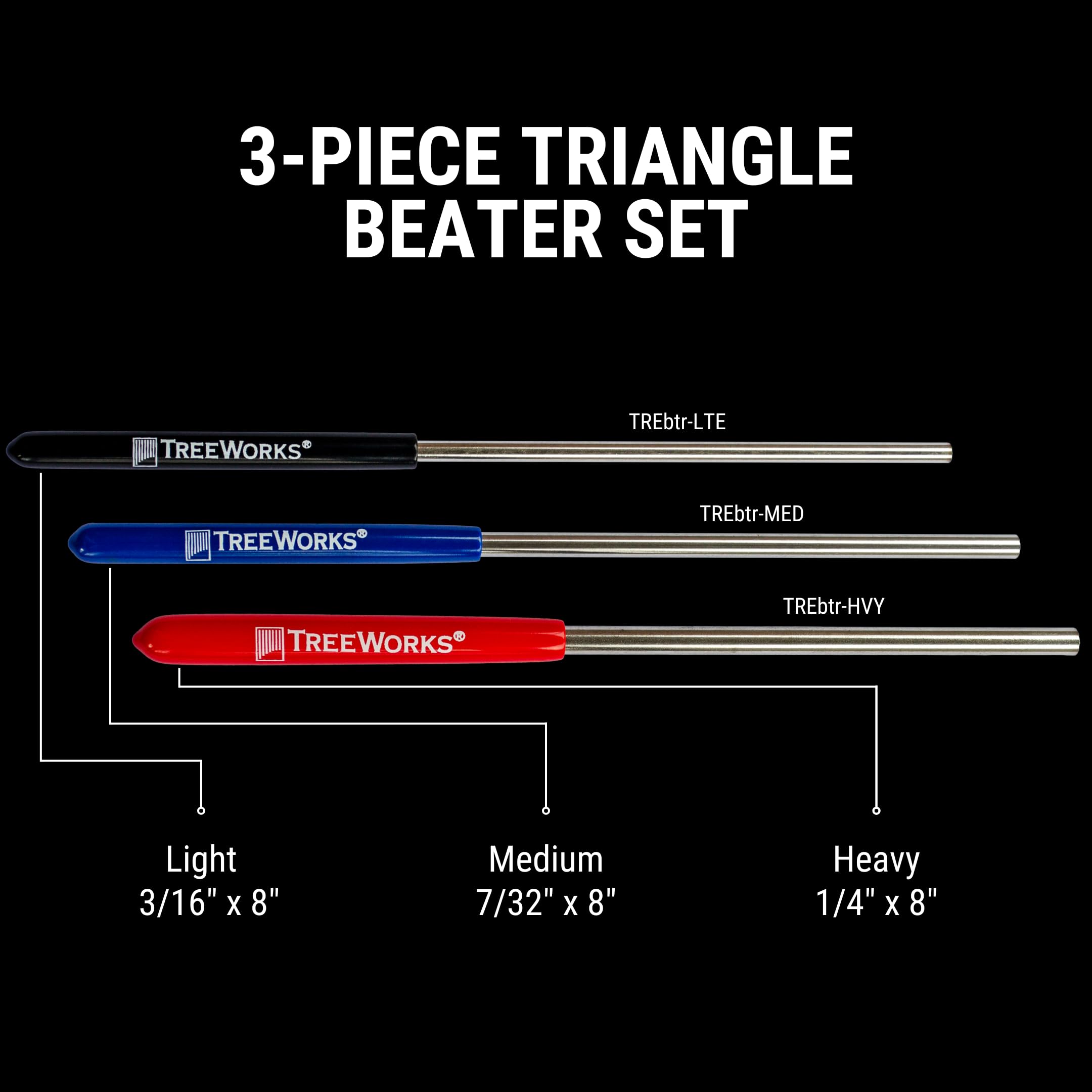 3-PIECE TRIANGLE BEATER SET

TREbtr-LTE

TREEWORKS®

TREbtr-MED

TREEWORKS®

TREbtr-HVY

TREEWORKS®

Light
3/16" x 8"

Medium
7/32" x 8"

Heavy
1/4" x 8"